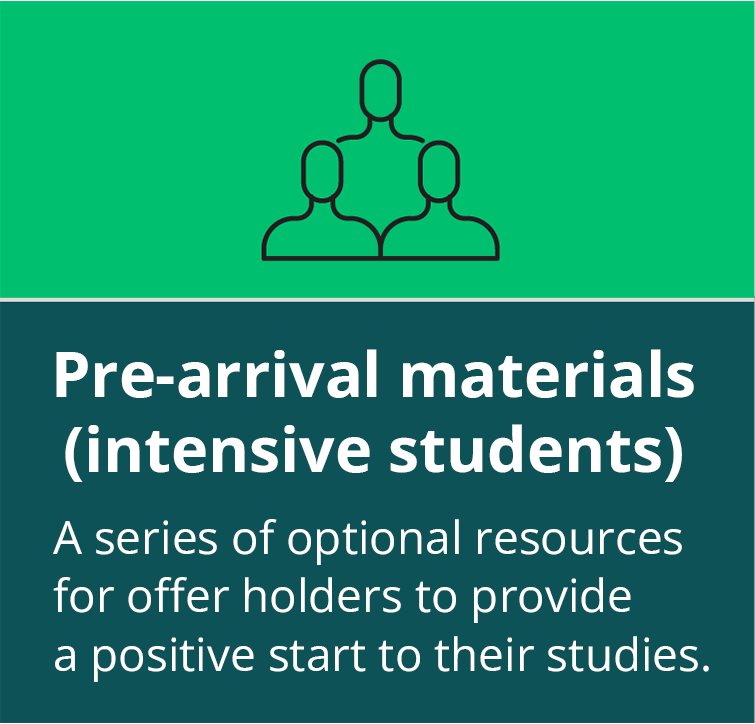 Pre-arrival materials (intensive students)

A series of optional resources for offer holders to provide a positive start to their studies.